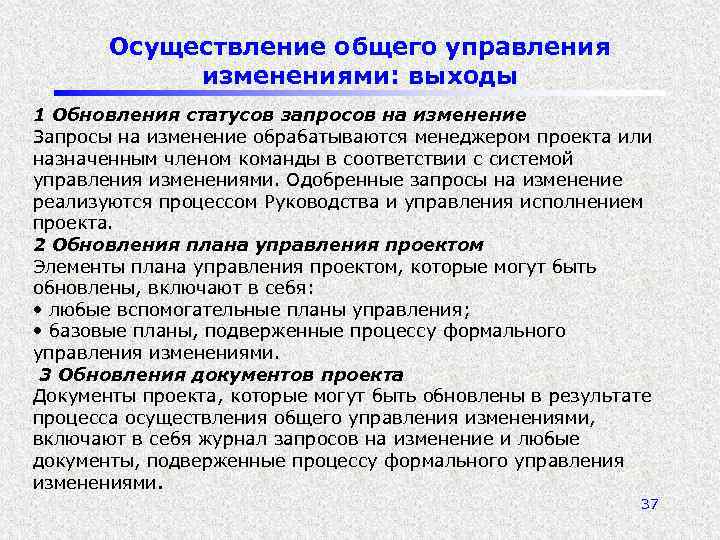 Осуществление общего управления изменениями: выходы

1 Обновления статусов запросов на изменение
Запросы на изменение обрабатываются менеджером проекта или назначенным членом команды в соответствии с системой управления изменениями. Одобренные запросы на изменение реализуются процессом Руководства и управления исполнением проекта.
2 Обновления плана управления проектом
Элементы плана управления проектом, которые могут быть обновлены, включают в себя:
• любые вспомогательные планы управления;
• базовые планы, подверженные процессу формального управления изменениями.
3 Обновления документов проекта
Документы проекта, которые могут быть обновлены в результате процесса осуществления общего управления изменениями, включают в себя журнал запросов на изменение и любые документы, подверженные процессу формального управления изменениями.

37